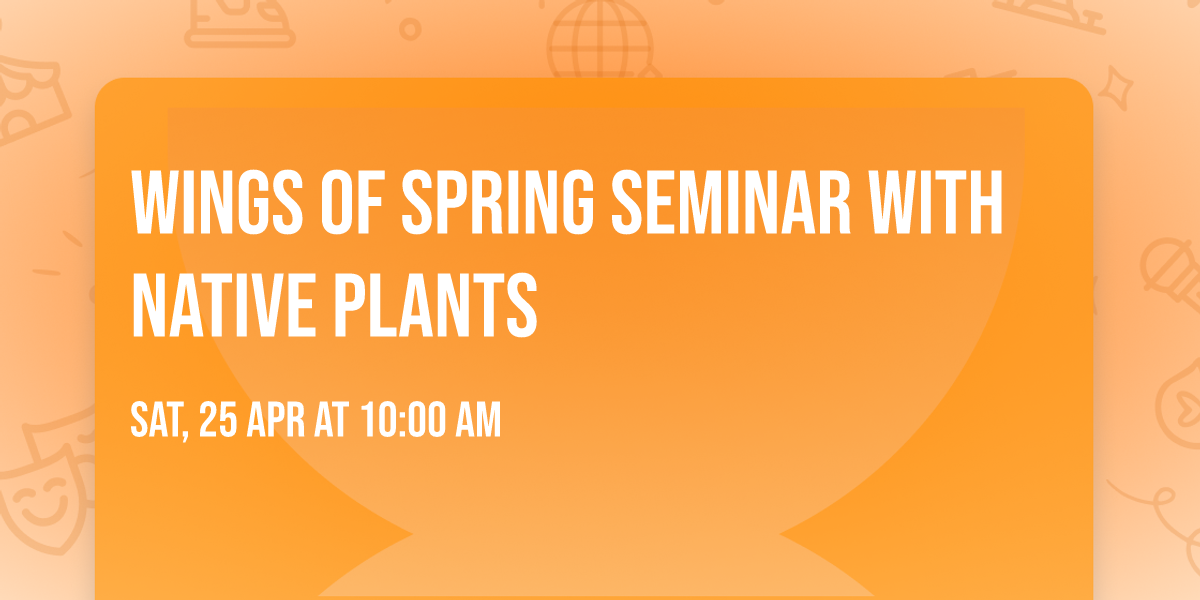 WINGS OF SPRING SEMINAR WITH NATIVE PLANTS

SAT, 25 APR AT 10:00 AM